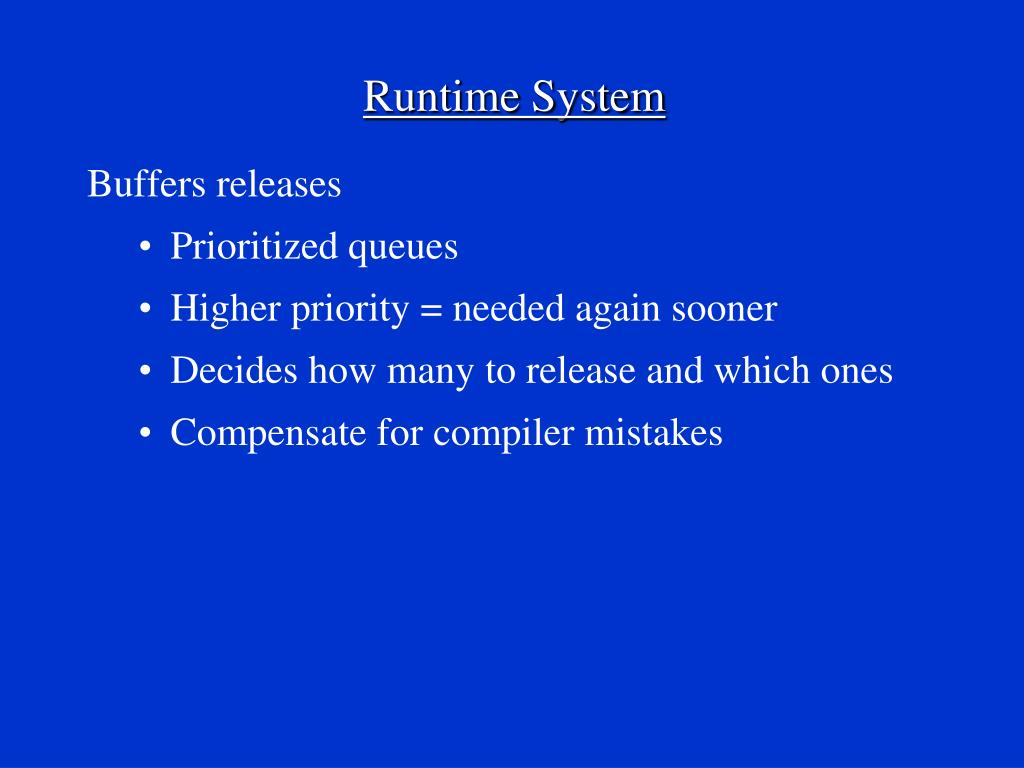 Runtime System

Buffers releases

• Prioritized queues
• Higher priority = needed again sooner
• Decides how many to release and which ones
• Compensate for compiler mistakes